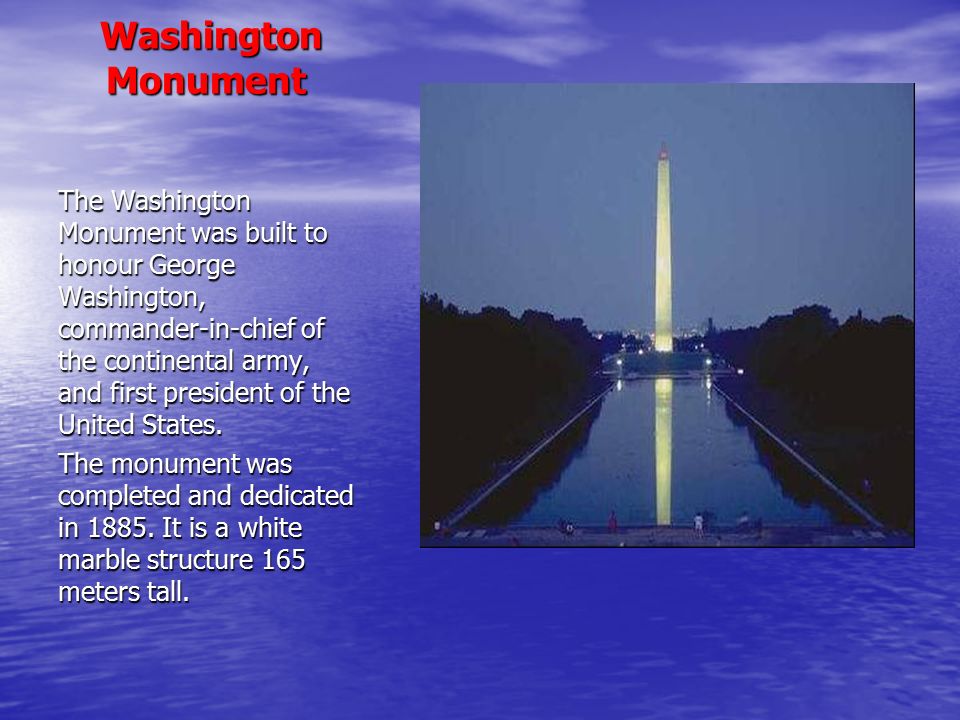 Washington Monument

The Washington Monument was built to honour George Washington, commander-in-chief of the continental army, and first president of the United States.

The monument was completed and dedicated in 1885. It is a white marble structure 165 meters tall.